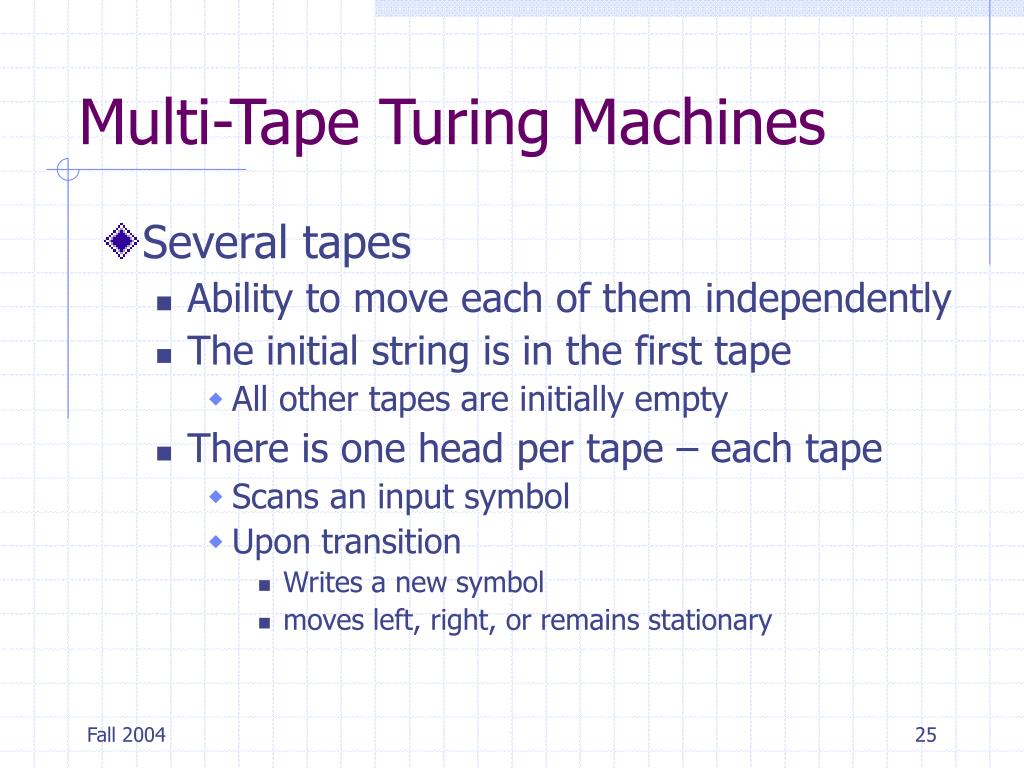 Multi-Tape Turing Machines

Several tapes

Ability to move each of them independently

The initial string is in the first tape

All other tapes are initially empty

There is one head per tape – each tape

Scans an input symbol

Upon transition

Writes a new symbol

moves left, right, or remains stationary

Fall 2004

25